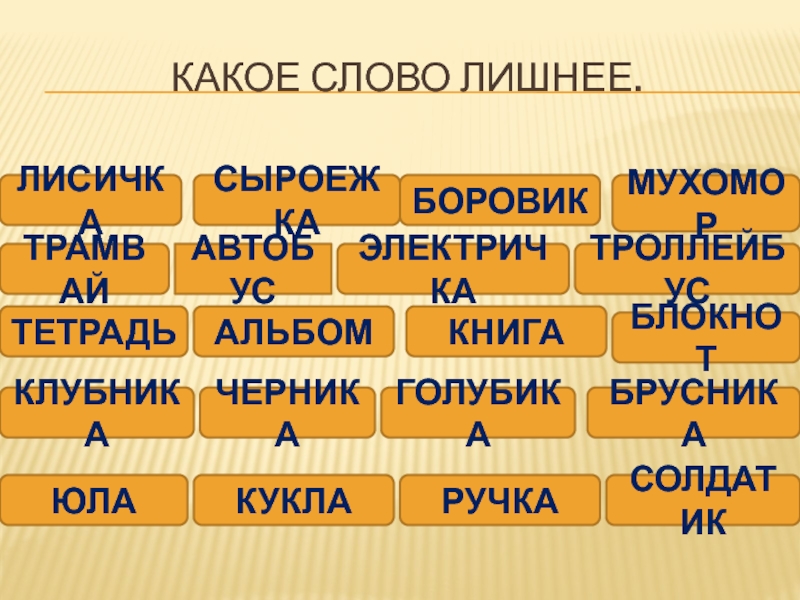 КАКОЕ СЛОВО ЛИШНЕЕ.

ЛИСИЧКА
СЫРОЕЖКА
БОРОВИК
МУХОМОР
ТРАМВАЙ
АВТОБУС
ЭЛЕКТРИЧКА
ТРОЛЛЕЙБУС
ТЕТРАДЬ
АЛЬБОМ
КНИГА
БЛОКНОТ
КЛУБНИКА
ЧЕРНИКА
ГОЛУБИКА
БРУСНИКА
ЮЛА
КУКЛА
РУЧКА
СОЛДАТИК